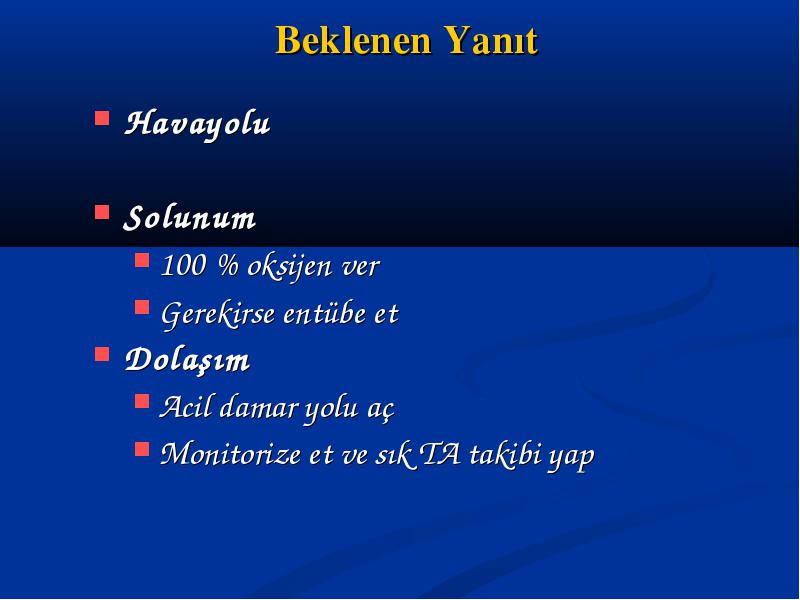 Beklenen Yanıt

Havayolu

Solunum

100 % oksijen ver

Gerekirse entübe et

Dolaşım

Acil damar yolu aç

Monitorize et ve sık TA takibi yap